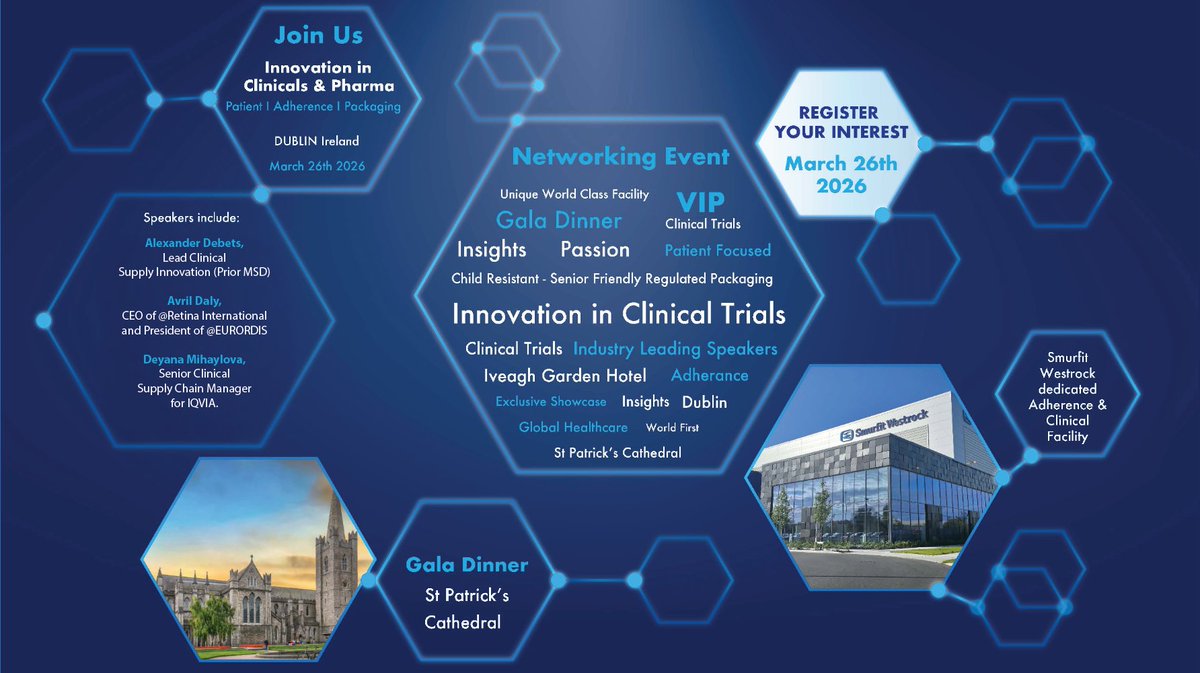 Join Us

Innovation in Clinicals & Pharma

Patient I Adherence I Packaging

DUBLIN Ireland

March 26th 2026

Speakers include:

Alexander Debets, Lead Clinical Supply Innovation (Prior MSD)

Avril Daly, CEO of @Retina International and President of @EURORDIS

Deyana Mihaylova, Senior Clinical Supply Chain Manager for IQVIA.

Networking Event

Unique World Class Facility VIP

Gala Dinner Clinical Trials

Insights Passion Patient Focused

Child Resistant - Senior Friendly Regulated Packaging

Innovation in Clinical Trials

Clinical Trials Industry Leading Speakers

Iveagh Garden Hotel Adherance

Exclusive Showcase Insights Dublin

Global Healthcare World First

St Patrick's Cathedral

REGISTER YOUR INTEREST

March 26th 2026

Smurfit Westrock

Smurfit Westrock dedicated Adherence & Clinical Facility

Gala Dinner

St Patrick's Cathedral